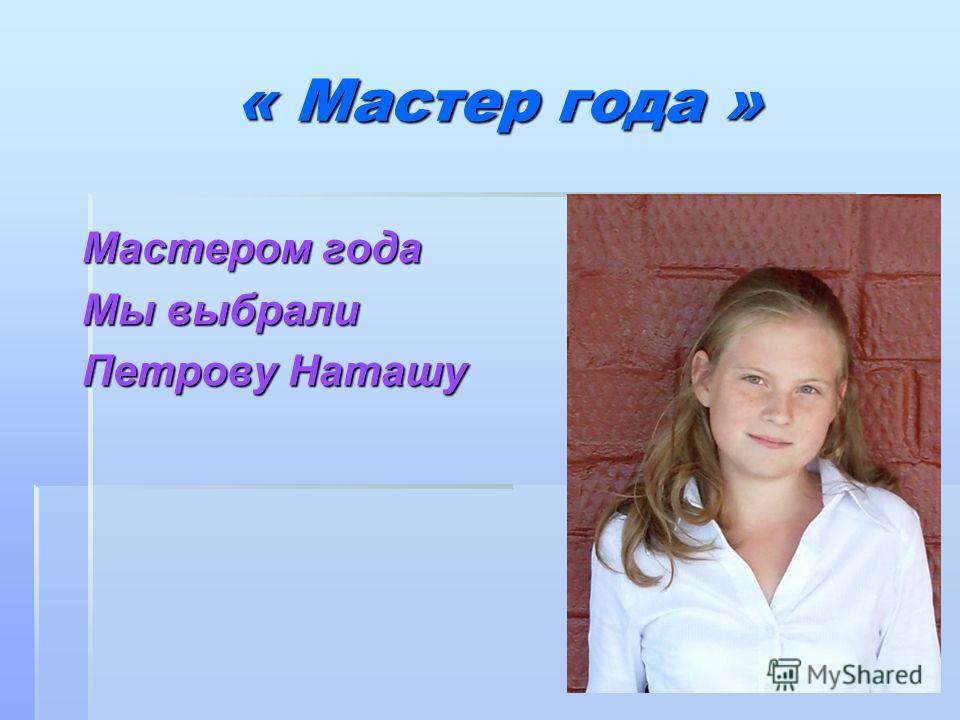 « Мастер года »

Мастером года
Мы выбрали
Петрову Наташу

MyShared